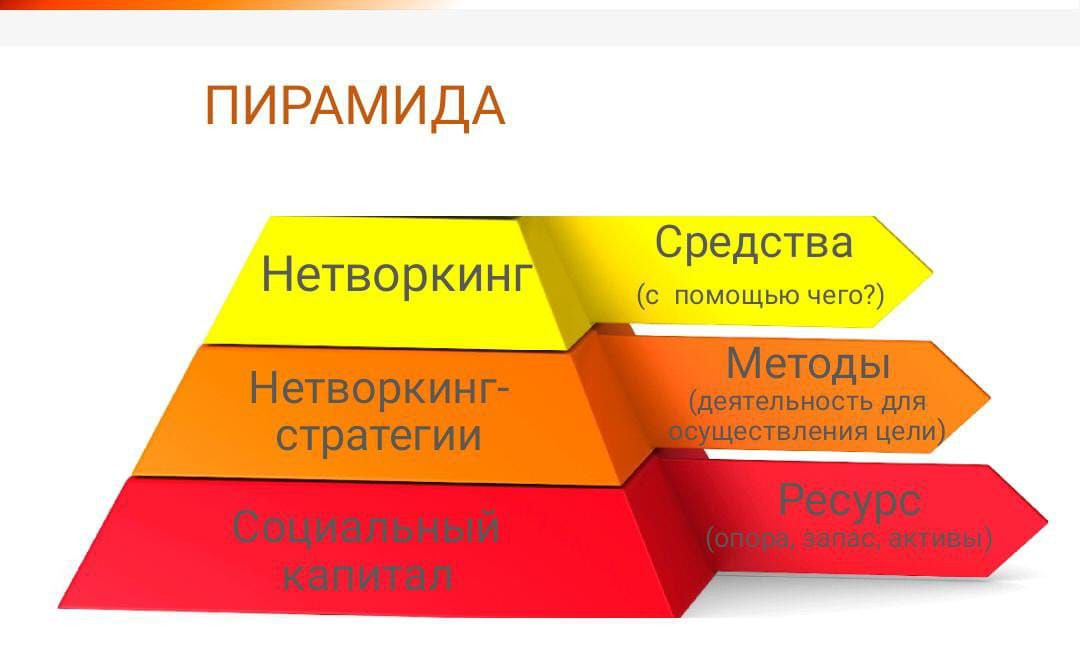 ПИРАМИДА

Нетворкинг

Средства
(с помощью чего?)

Нетворкинг-стратегии

Методы
(деятельность для осуществления цели)

Социальный капитал

Ресурс
(опора, запас, активы)